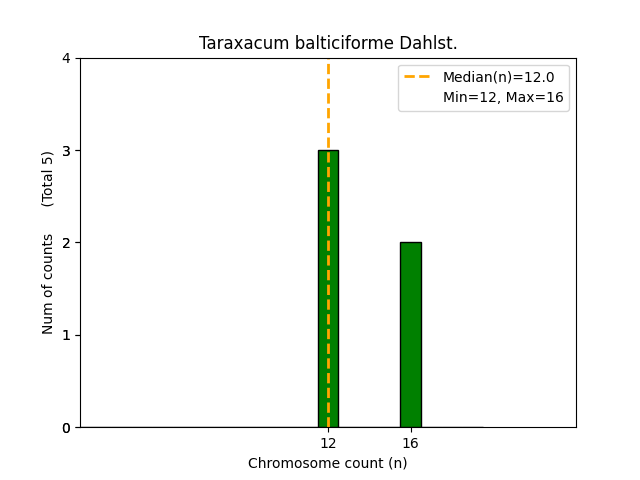 Taraxacum balticiforme Dahlst.

Median(n)=12.0
Min=12, Max=16

Num of counts (Total 5)

4
3
2
1
0

12
16

Chromosome count (n)